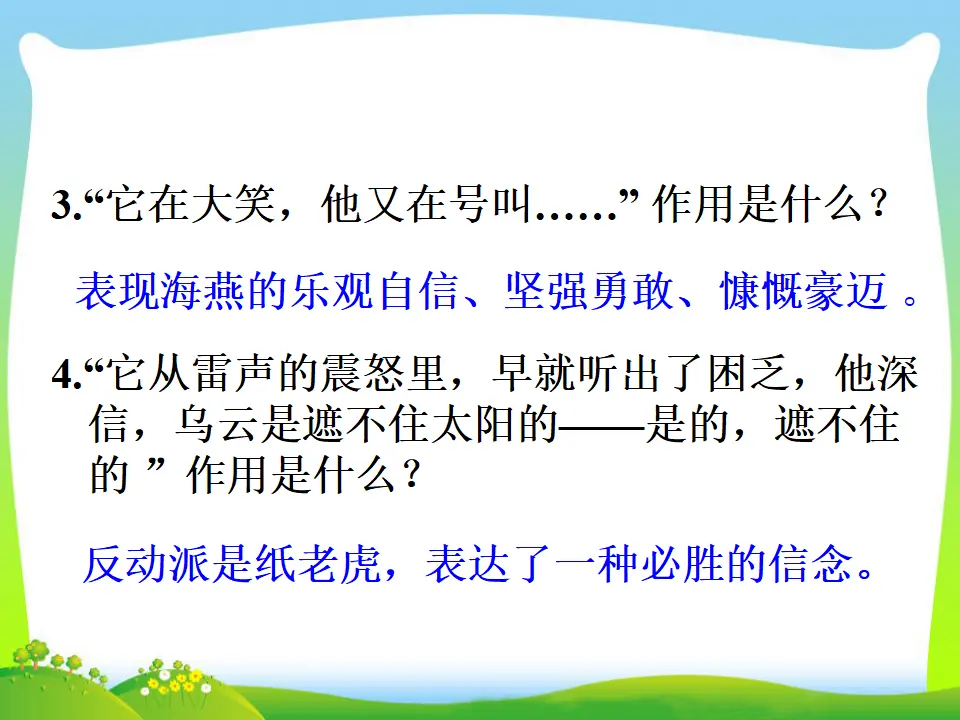 3.“它在大笑，他又在号叫……” 作用是什么？

表现海燕的乐观自信、坚强勇敢、慷慨豪迈 。

4.“它从雷声的震怒里，早就听出了困乏，他深信，乌云是遮不住太阳的——是的，遮不住的 ” 作用是什么？

反动派是纸老虎，表达了一种必胜的信念。